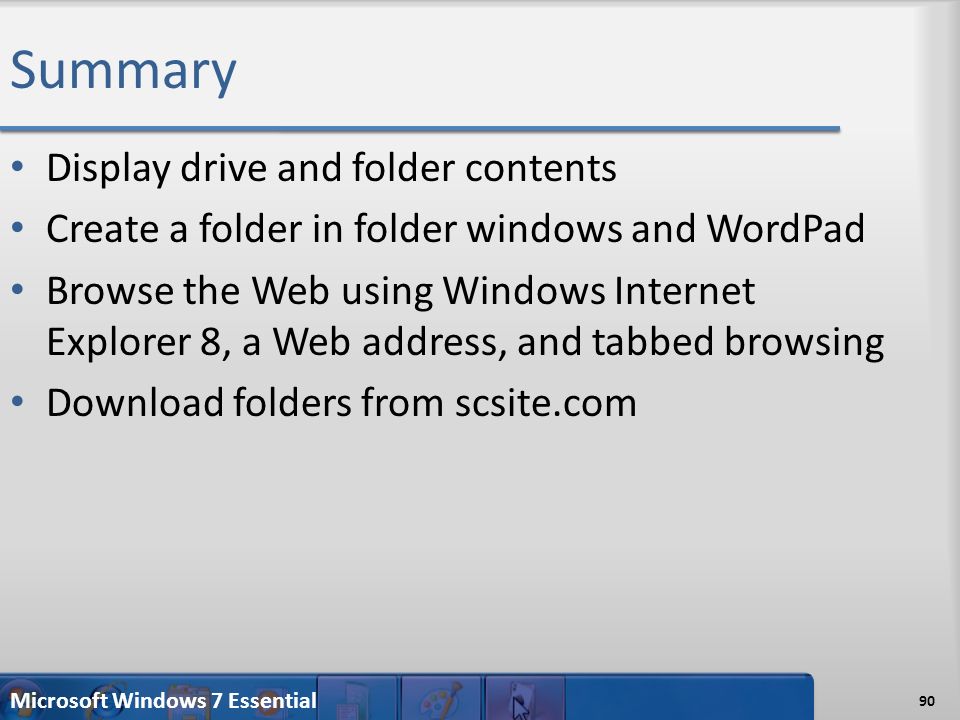 Summary

• Display drive and folder contents
• Create a folder in folder windows and WordPad
• Browse the Web using Windows Internet Explorer 8, a Web address, and tabbed browsing
• Download folders from scsite.com

Microsoft Windows 7 Essential

90